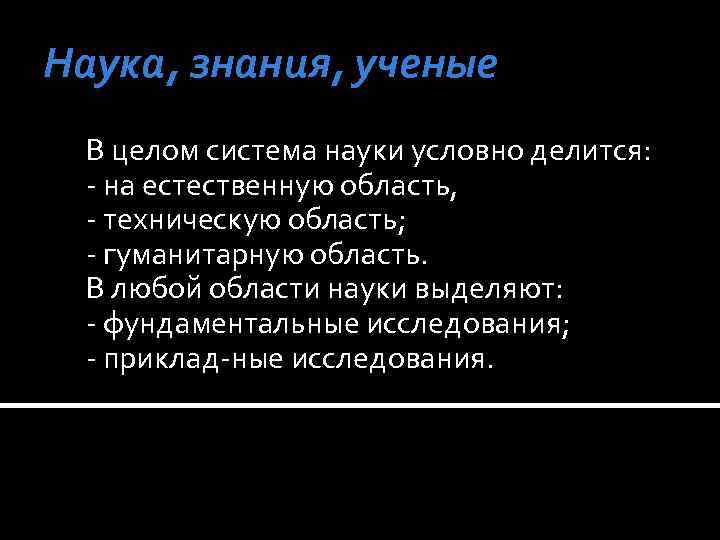 Наука, знания, ученые

В целом система науки условно делится:
- на естественную область,
- техническую область;
- гуманитарную область.
В любой области науки выделяют:
- фундаментальные исследования;
- приклад-ные исследования.